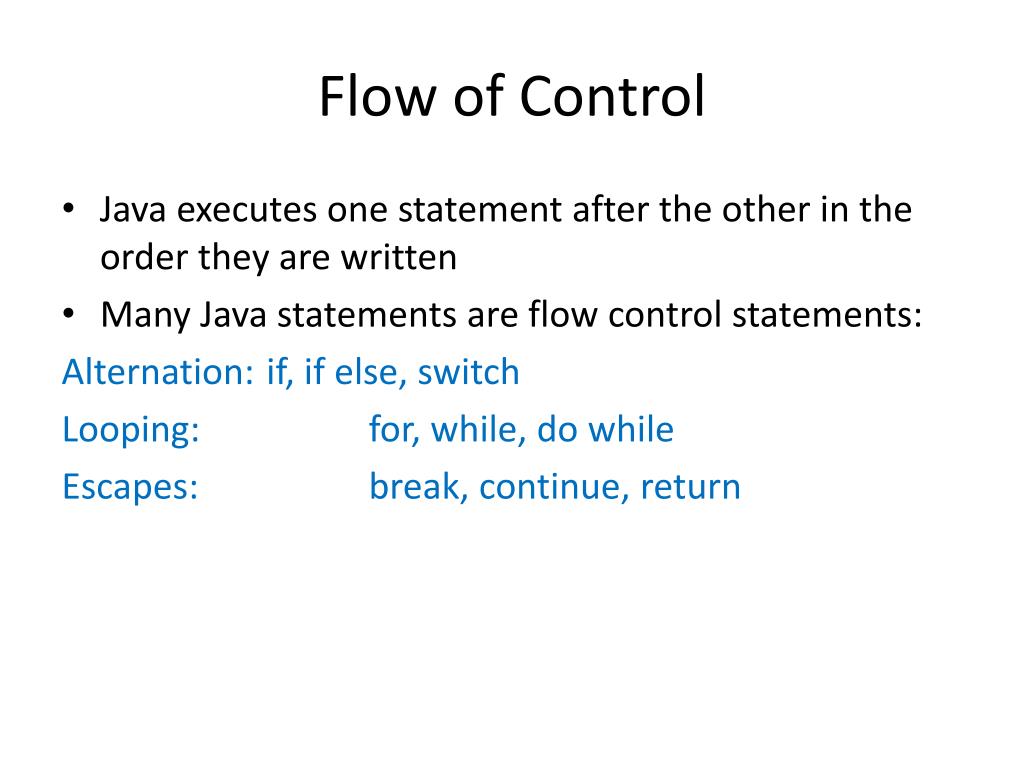 Flow of Control

• Java executes one statement after the other in the order they are written
• Many Java statements are flow control statements:

Alternation: if, if else, switch
Looping: for, while, do while
Escapes: break, continue, return